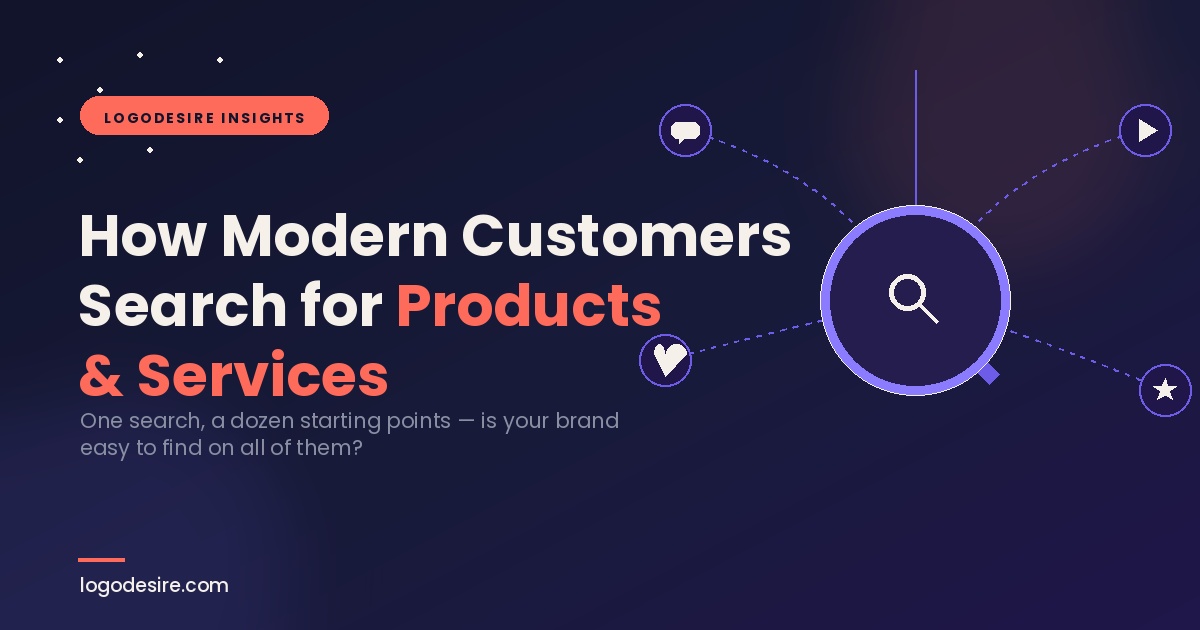 LOGODESIRE INSIGHTS

How Modern Customers Search for Products & Services

One search, a dozen starting points — is your brand easy to find on all of them?

logodesire.com